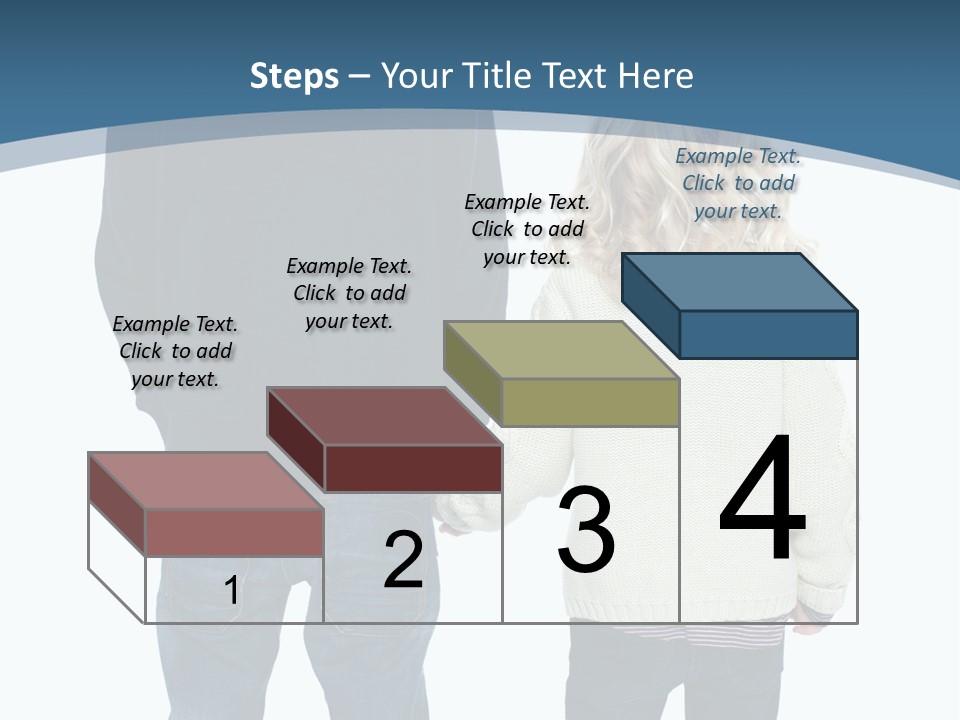 Steps – Your Title Text Here

Example Text. Click to add your text.

Example Text. Click to add your text.

Example Text. Click to add your text.

Example Text. Click to add your text.

1

2

3

4